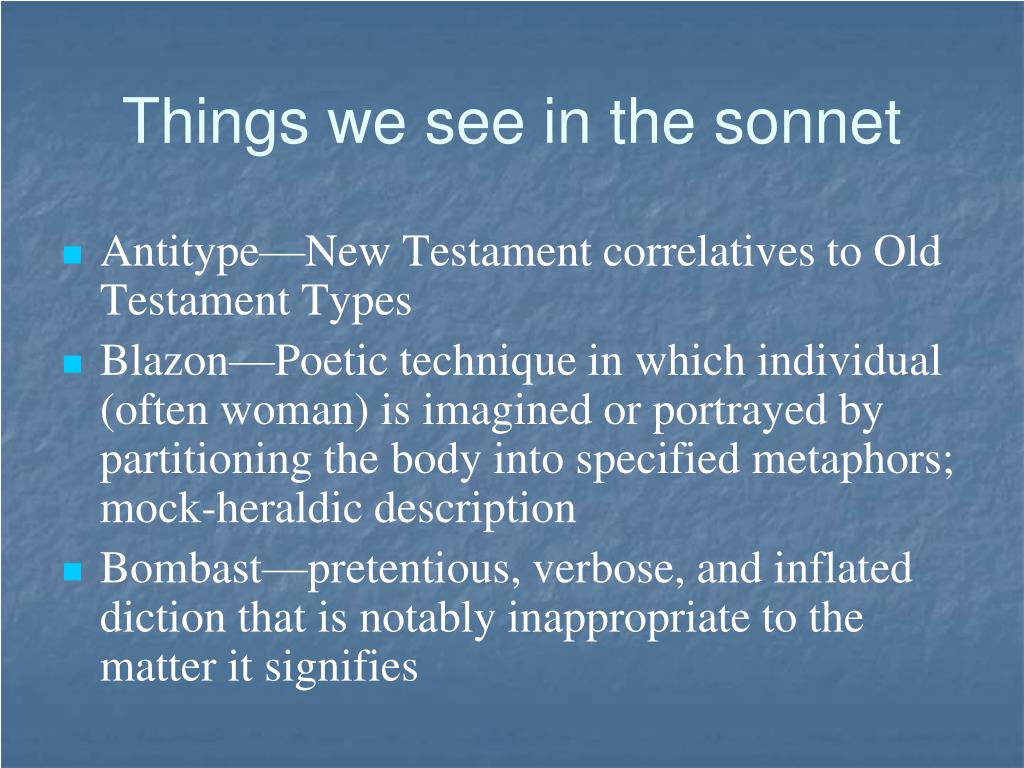 Things we see in the sonnet

- Antitype—New Testament correlatives to Old Testament Types
- Blazon—Poetic technique in which individual (often woman) is imagined or portrayed by partitioning the body into specified metaphors; mock-heraldic description
- Bombast—pretentious, verbose, and inflated diction that is notably inappropriate to the matter it signifies